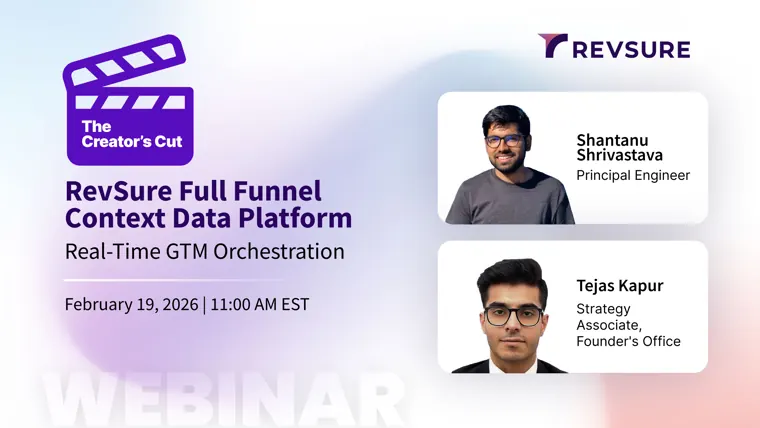 The Creator's Cut

RevSure Full Funnel Context Data Platform

Real-Time GTM Orchestration

February 19, 2026 | 11:00 AM EST

WEBINAR

REVSURE

Shantanu Shrivastava
Principal Engineer

Tejas Kapur
Strategy Associate, Founder's Office